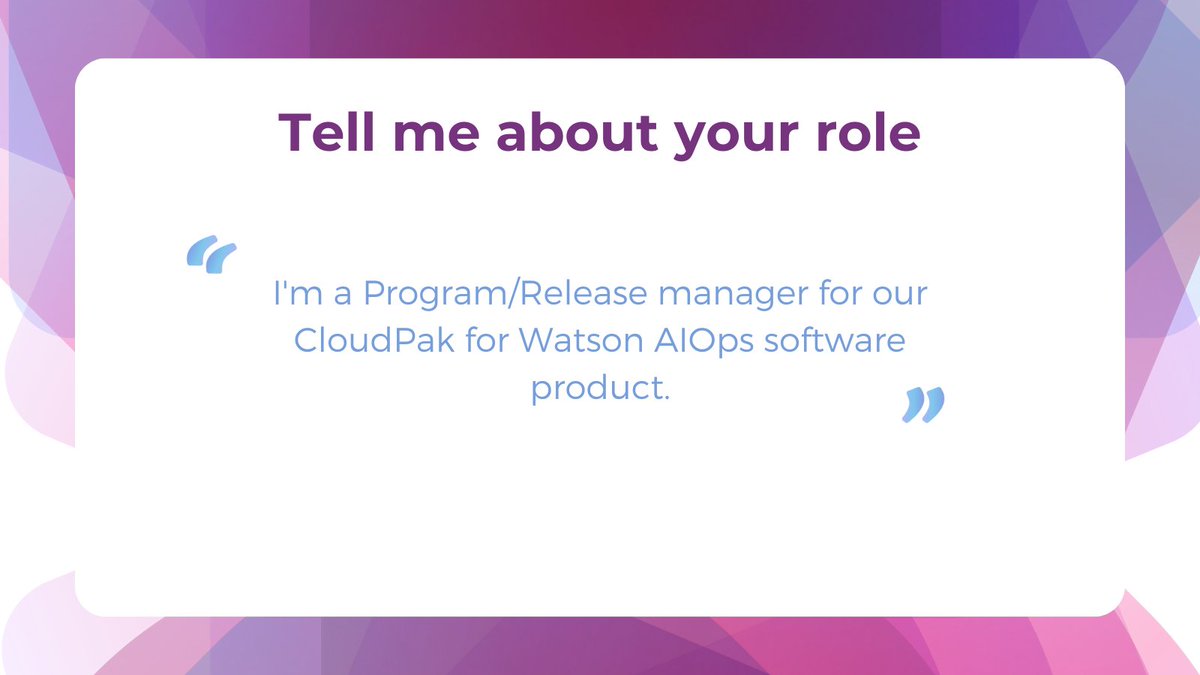 Tell me about your role

“ I'm a Program/Release manager for our CloudPak for Watson AIOps software product. ”